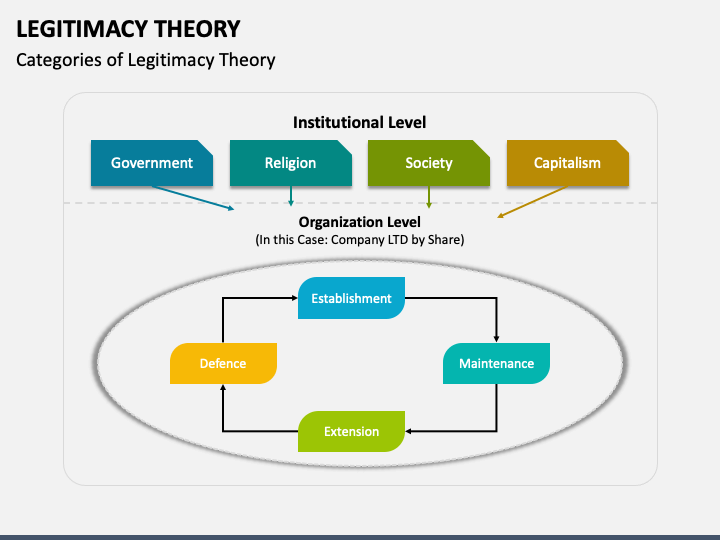 LEGITIMACY THEORY

Categories of Legitimacy Theory

Institutional Level

Government

Religion

Society

Capitalism

Organization Level
(In this Case: Company LTD by Share)

Establishment

Maintenance

Extension

Defence